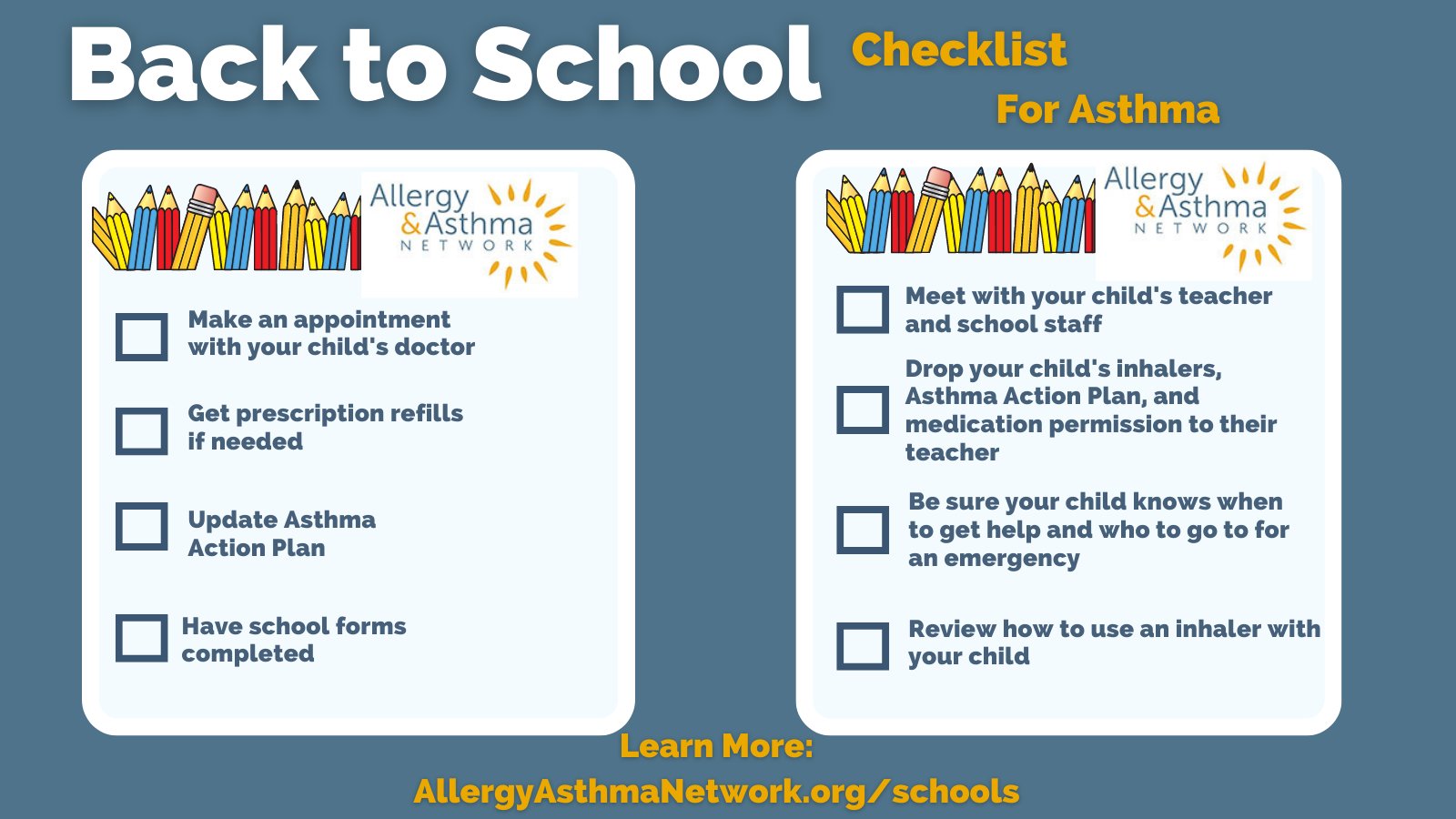 Back to School Checklist For Asthma

Allergy & Asthma NETWORK

Make an appointment with your child's doctor

Get prescription refills if needed

Update Asthma Action Plan

Have school forms completed

Allergy & Asthma NETWORK

Meet with your child's teacher and school staff

Drop your child's inhalers, Asthma Action Plan, and medication permission to their teacher

Be sure your child knows when to get help and who to go to for an emergency

Review how to use an inhaler with your child

Learn More: AllergyAsthmaNetwork.org/schools